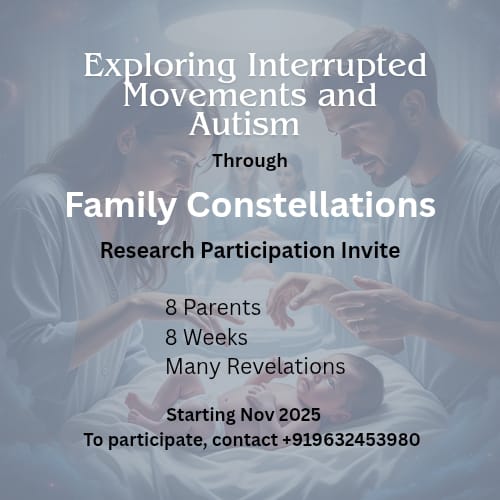 Exploring Interrupted Movements and Autism

Through

Family Constellations

Research Participation Invite

8 Parents
8 Weeks
Many Revelations

Starting Nov 2025
To participate, contact +919632453980